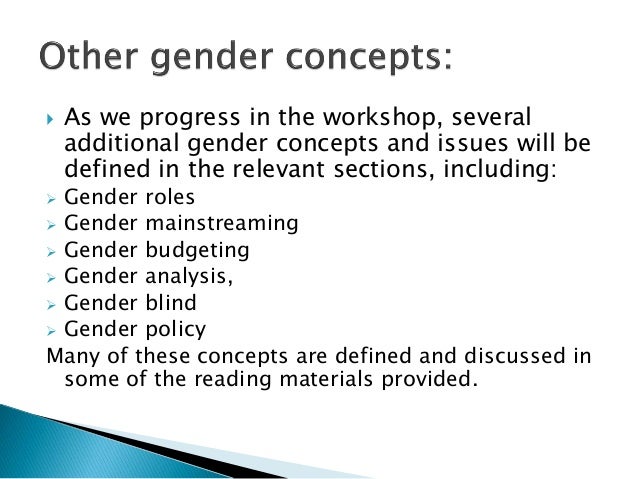 Other gender concepts:

As we progress in the workshop, several additional gender concepts and issues will be defined in the relevant sections, including:

Gender roles
Gender mainstreaming
Gender budgeting
Gender analysis,
Gender blind
Gender policy

Many of these concepts are defined and discussed in some of the reading materials provided.